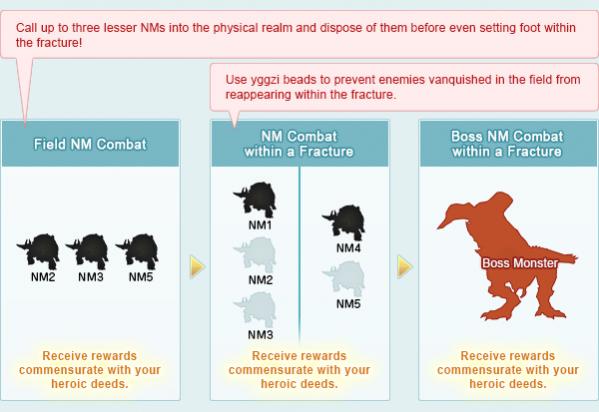 Call up to three lesser NMs into the physical realm and dispose of them before even setting foot within the fracture!

Use yggzi beads to prevent enemies vanquished in the field from reappearing within the fracture.

Field NM Combat

NM2 NM3 NM5

Receive rewards commensurate with your heroic deeds.

NM Combat within a Fracture

NM1

NM2

NM3

NM4

NM5

Receive rewards commensurate with your heroic deeds.

Boss NM Combat within a Fracture

Boss Monster

Receive rewards commensurate with your heroic deeds.